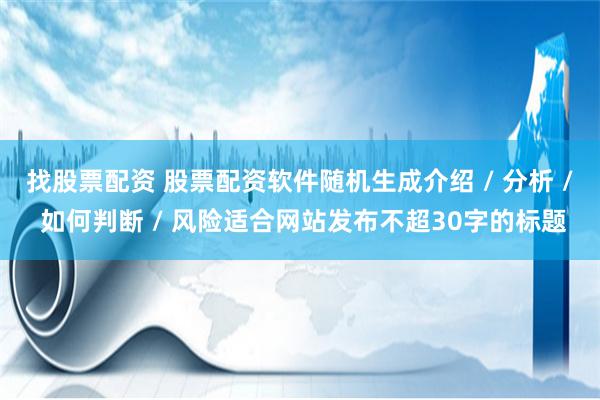 找股票配资 股票配资软件随机生成介绍 / 分析 / 如何判断 / 风险适合网站发布不超30字的标题